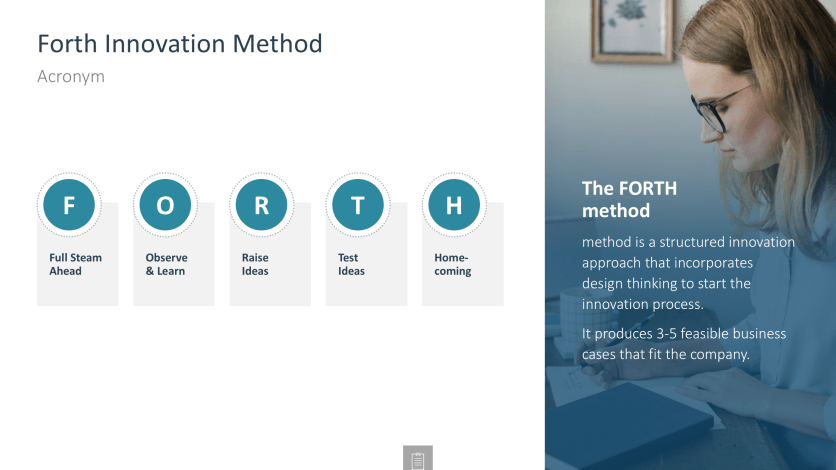 Forth Innovation Method
Acronym

F
Full Steam Ahead

O
Observe & Learn

R
Raise Ideas

T
Test Ideas

H
Home-coming

The FORTH method

method is a structured innovation approach that incorporates design thinking to start the innovation process.

It produces 3-5 feasible business cases that fit the company.